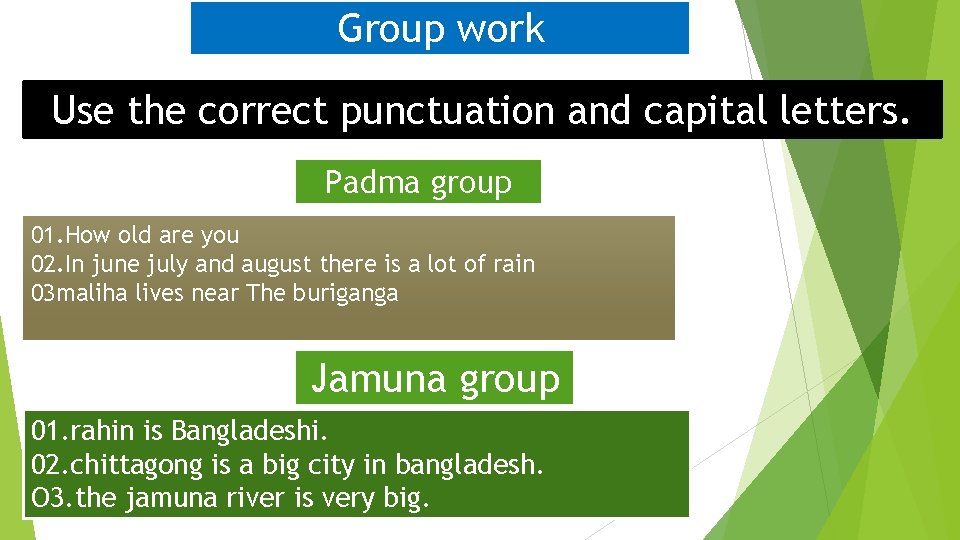 Group work

Use the correct punctuation and capital letters.

Padma group

01.How old are you
02.In june july and august there is a lot of rain
03maliha lives near The buriganga

Jamuna group

01.rahin is Bangladeshi.
02.chittagong is a big city in bangladesh.
O3.the jamuna river is very big.